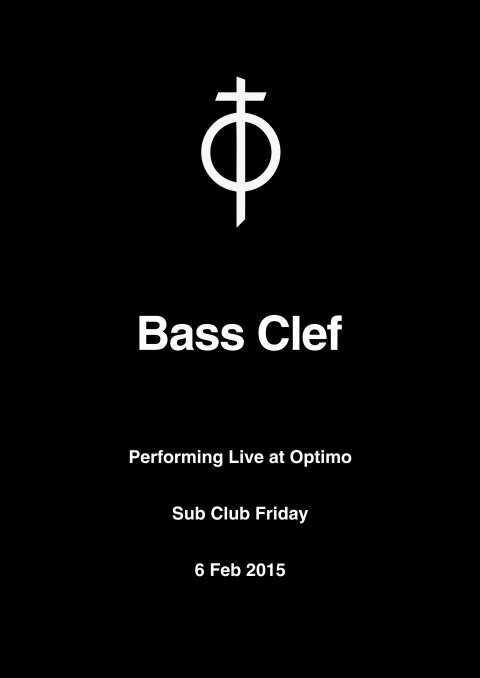 Bass Clef

Performing Live at Optimo

Sub Club Friday

6 Feb 2015